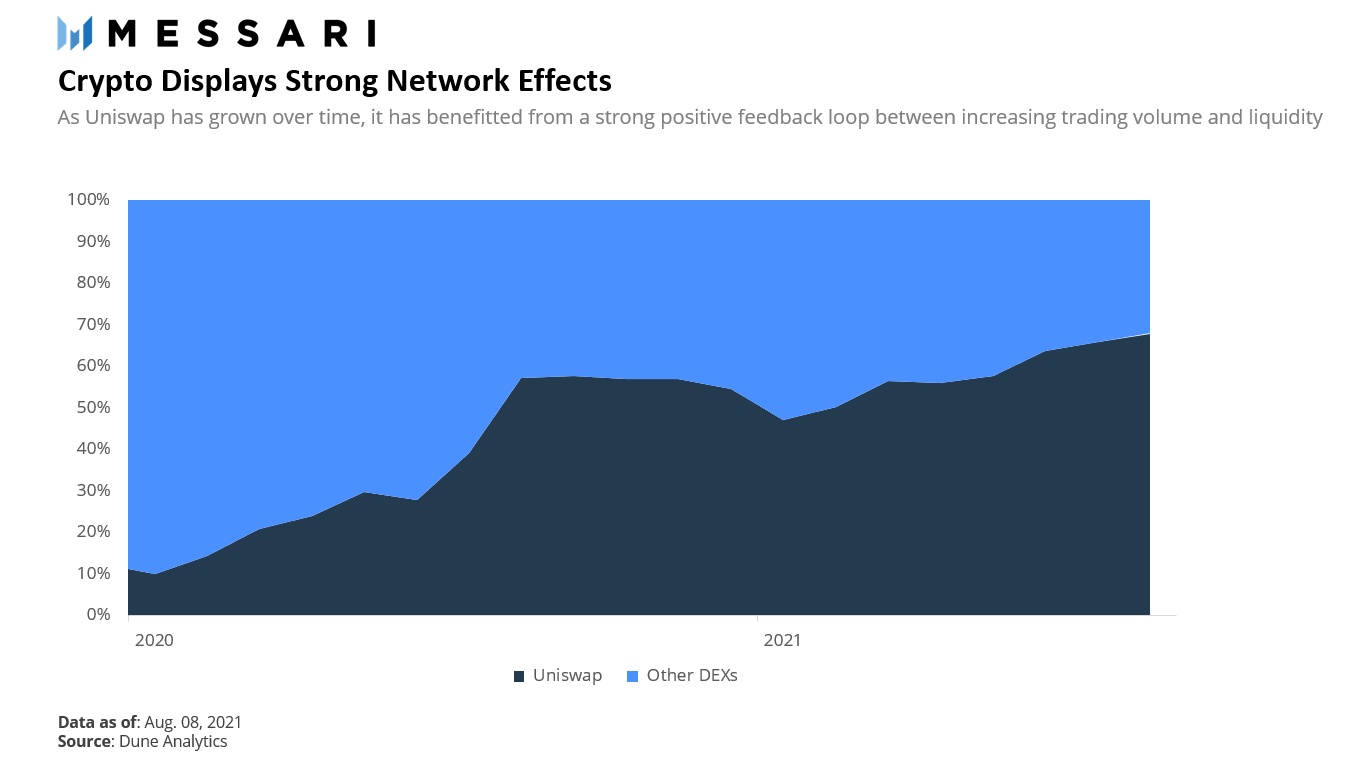 MESSARI

Crypto Displays Strong Network Effects

As Uniswap has grown over time, it has benefitted from a strong positive feedback loop between increasing trading volume and liquidity

100%
90%
80%
70%
60%
50%
40%
30%
20%
10%
0%

2020
2021

Uniswap Other DEXs

Data as of: Aug. 08, 2021
Source: Dune Analytics